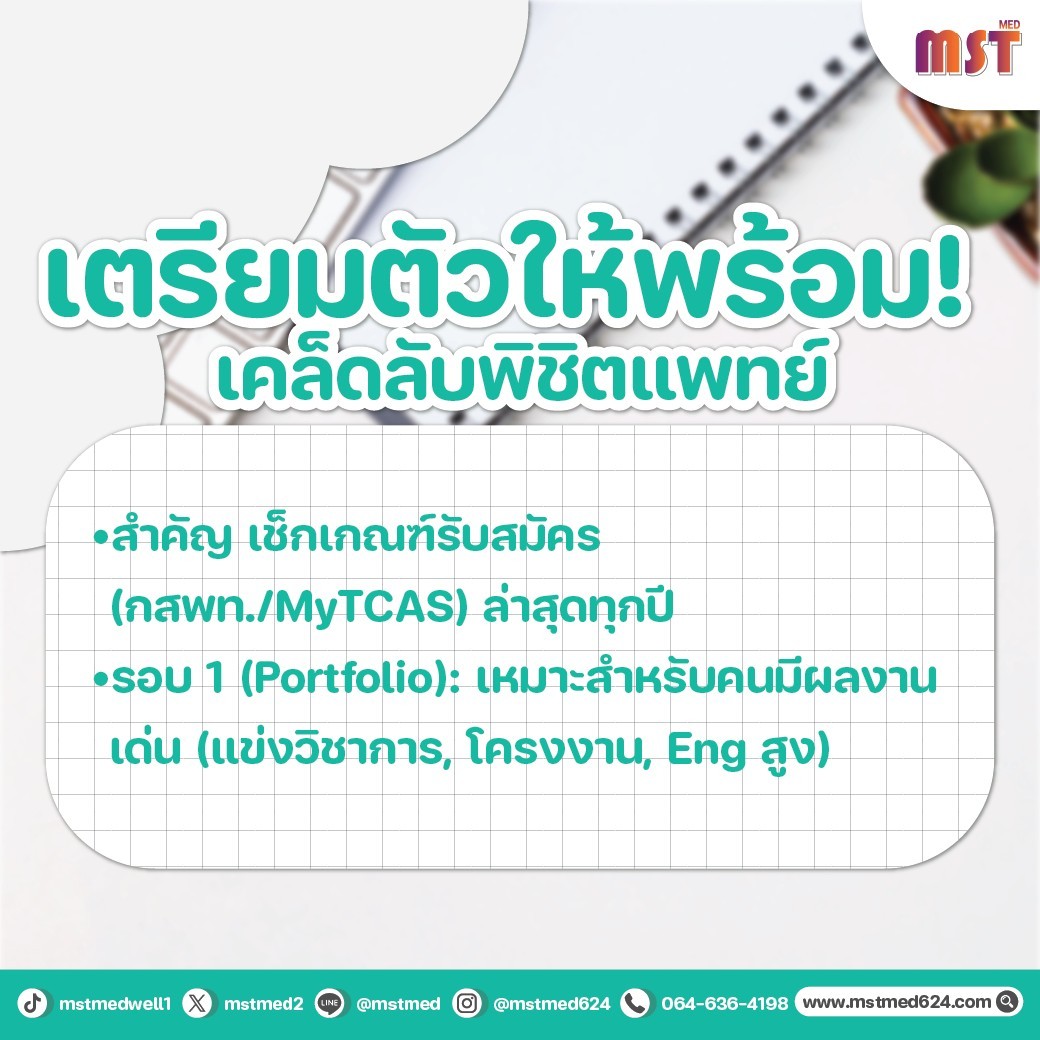 MST MED

เตรียมตัวให้พร้อม!
เคล็ดลับพิชิตแพทย์

•สำคัญ เช็กเกณฑ์รับสมัคร (กสพท./MyTCAS) ล่าสุดทุกปี
•รอบ 1 (Portfolio): เหมาะสำหรับคนมีผลงานเด่น (แข่งวิชาการ, โครงงาน, Eng สูง)

mstmedwell1 mstmed2 LINE @mstmed @mstmed624 064-636-4198 www.mstmed624.com